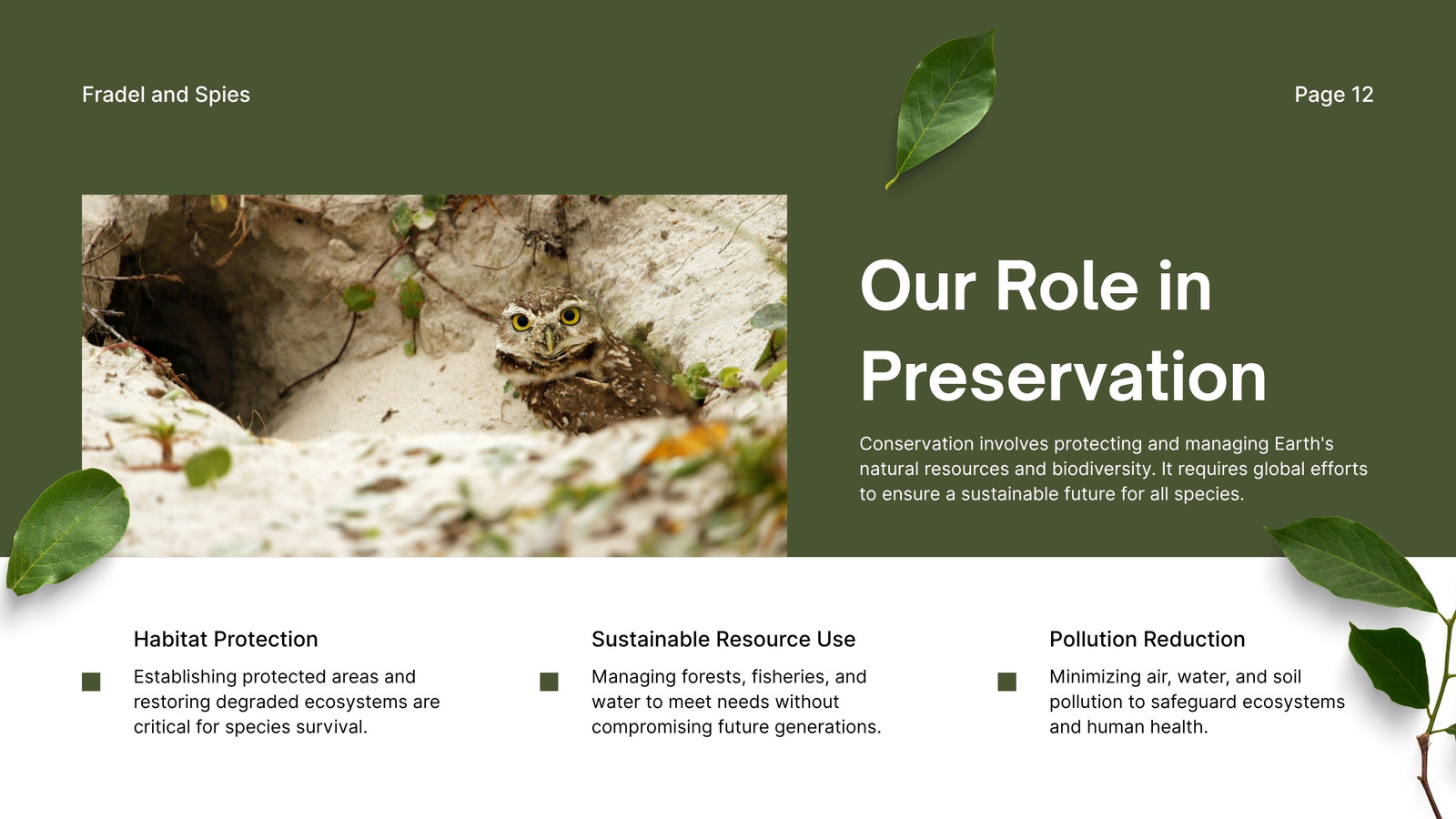 Fradel and Spies

Page 12

Our Role in Preservation

Conservation involves protecting and managing Earth's natural resources and biodiversity. It requires global efforts to ensure a sustainable future for all species.

Habitat Protection

Establishing protected areas and restoring degraded ecosystems are critical for species survival.

Sustainable Resource Use

Managing forests, fisheries, and water to meet needs without compromising future generations.

Pollution Reduction

Minimizing air, water, and soil pollution to safeguard ecosystems and human health.